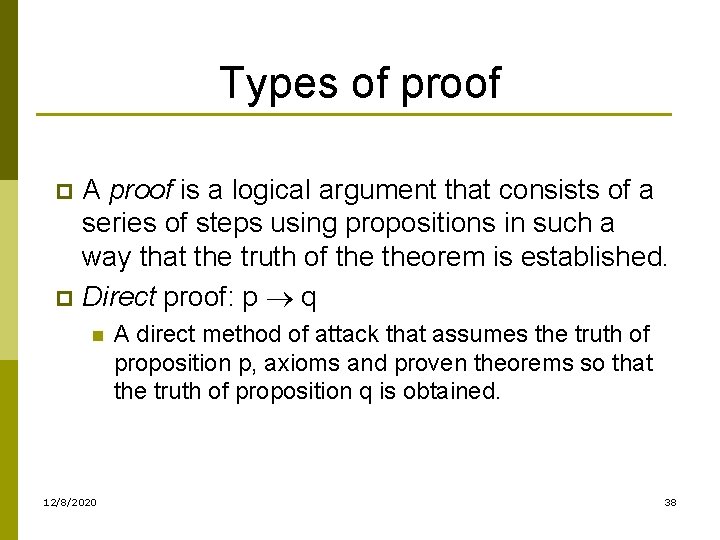 Types of proof

A proof is a logical argument that consists of a series of steps using propositions in such a way that the truth of the theorem is established.

Direct proof: $p \rightarrow q$

A direct method of attack that assumes the truth of proposition p, axioms and proven theorems so that the truth of proposition q is obtained.

12/8/2020

38